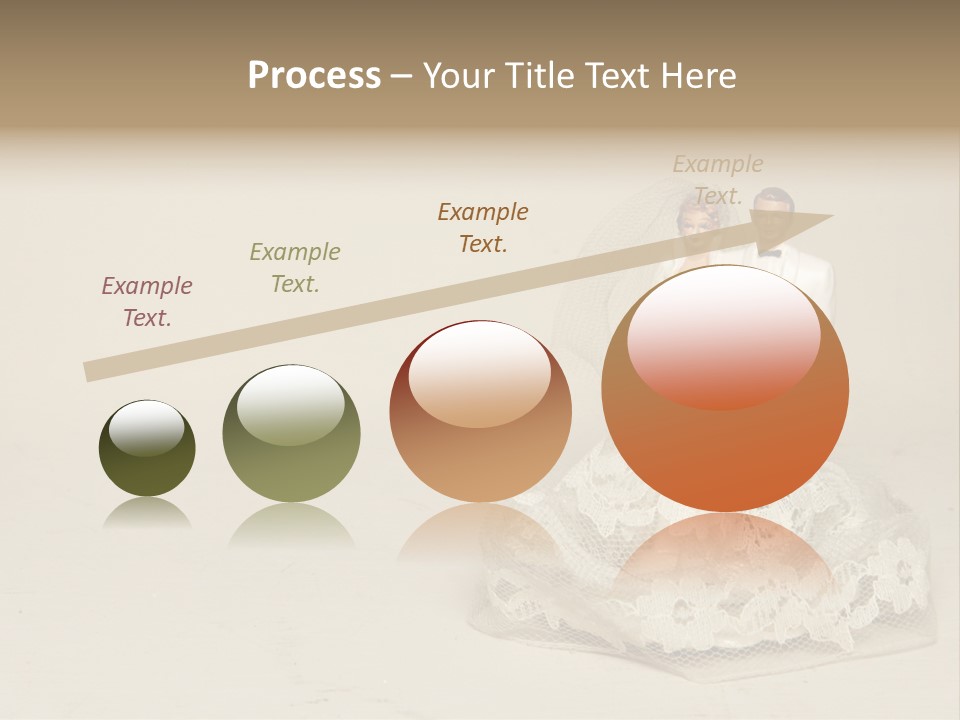 Process – Your Title Text Here

Example Text.

Example Text.

Example Text.

Example Text.